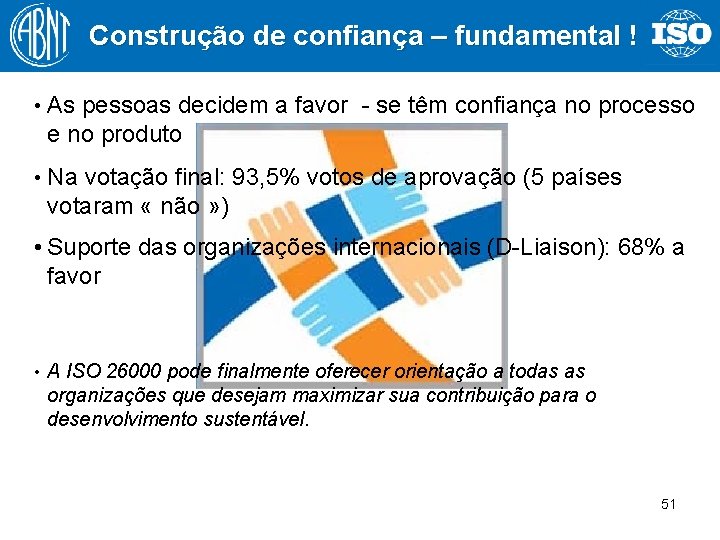 ABNT

Construção de confiança – fundamental !

ISO

• As pessoas decidem a favor - se têm confiança no processo e no produto

• Na votação final: 93,5% votos de aprovação (5 países votaram « não »)

• Suporte das organizações internacionais (D-Liaison): 68% a favor

• A ISO 26000 pode finalmente oferecer orientação a todas as organizações que desejam maximizar sua contribuição para o desenvolvimento sustentável.

51